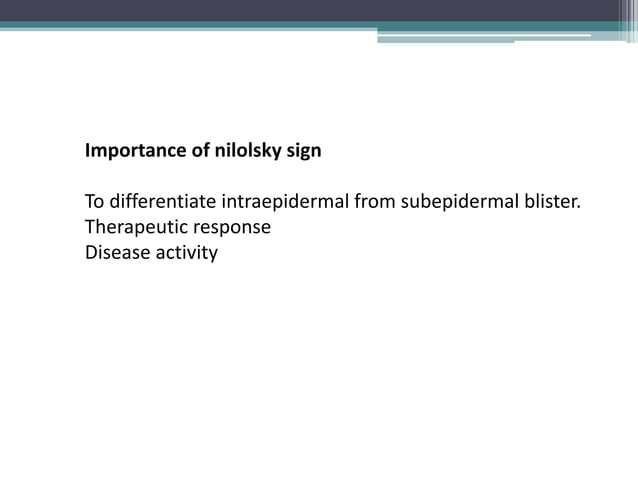 Importance of nilolsky sign

To differentiate intraepidermal from subepidermal blister.
Therapeutic response
Disease activity